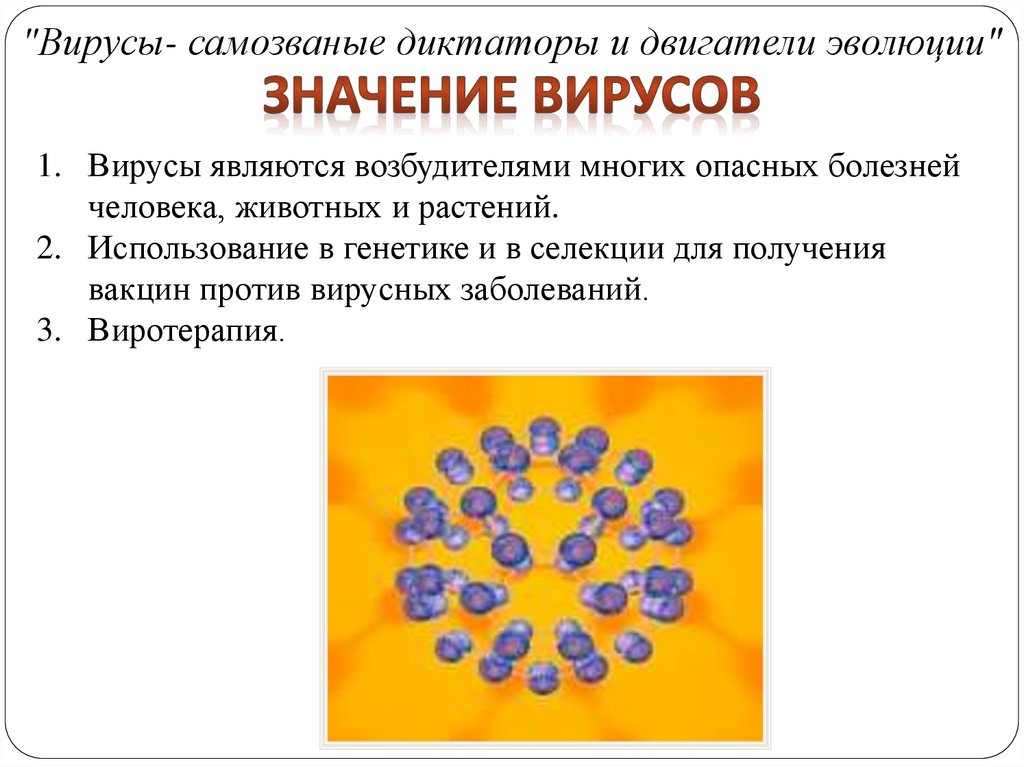 "Вирусы- самозваные диктаторы и двигатели эволюции"

ЗНАЧЕНИЕ ВИРУСОВ

1. Вирусы являются возбудителями многих опасных болезней человека, животных и растений.
2. Использование в генетике и в селекции для получения вакцин против вирусных заболеваний.
3. Виротерапия.